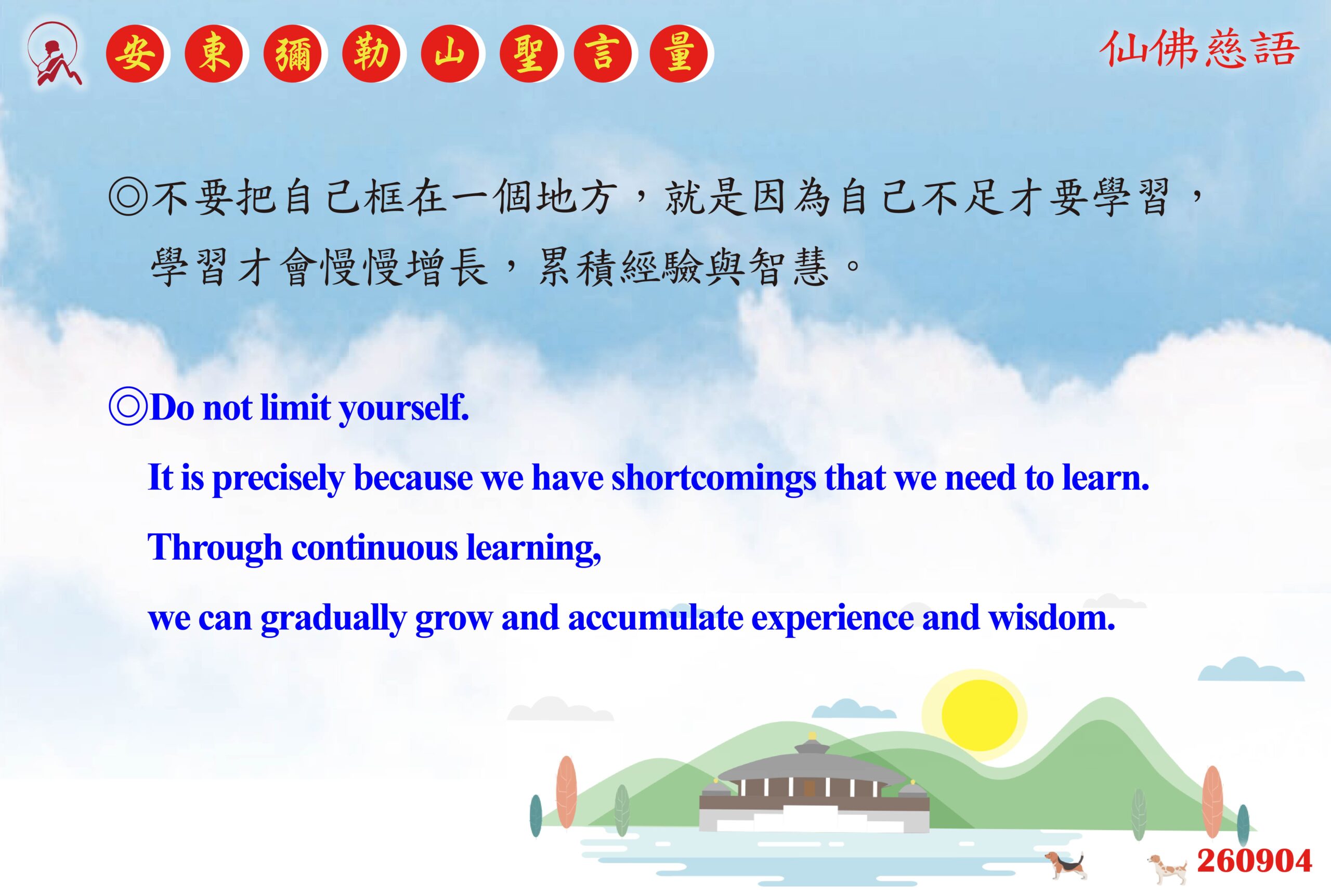 安東彌勒山聖言量

仙佛慈語

◎不要把自己框在一個地方，就是因為自己不足才要學習，學習才會慢慢增長，累積經驗與智慧。

◎Do not limit yourself.

It is precisely because we have shortcomings that we need to learn.

Through continuous learning,

we can gradually grow and accumulate experience and wisdom.

260904